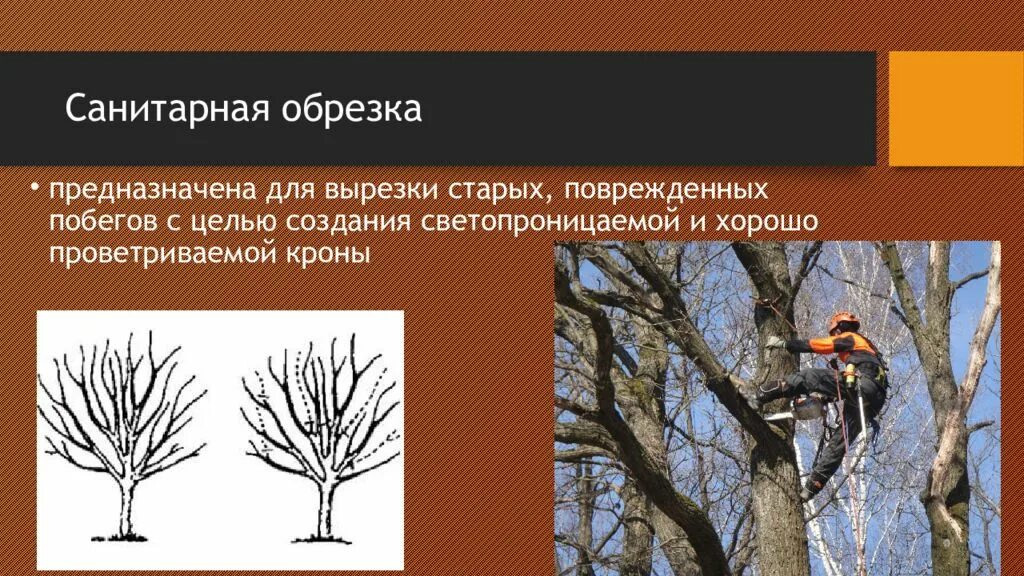 Санитарная обрезка

• предназначена для вырезки старых, поврежденных побегов с целью создания светопроницаемой и хорошо проветриваемой кроны